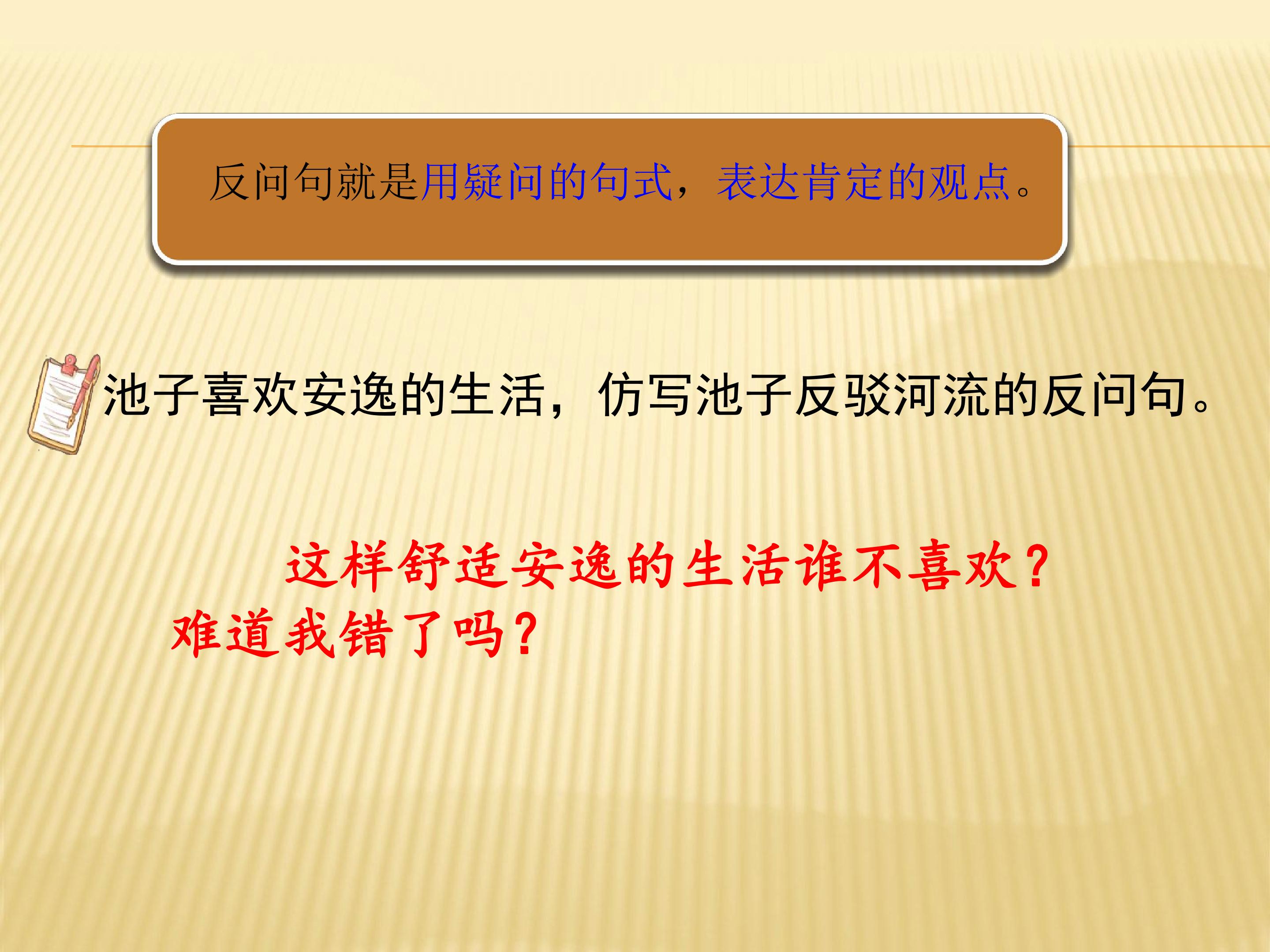 反问句就是用疑问的句式，表达肯定的观点。

池子喜欢安逸的生活，仿写池子反驳河流的反问句。

这样舒适安逸的生活谁不喜欢？

难道我错了吗？